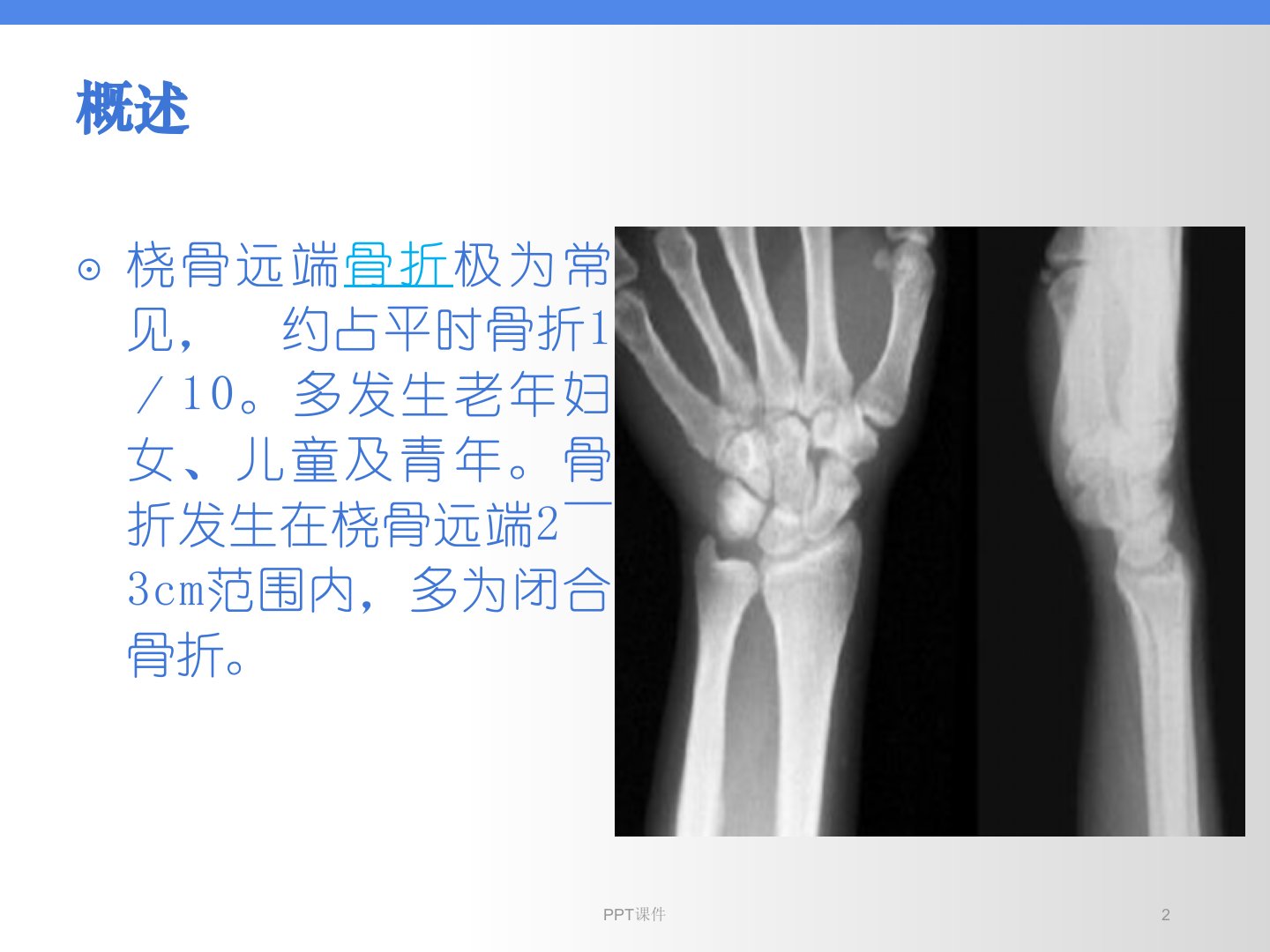 概述

⊙ 桡骨远端骨折极为常见，　约占平时骨折1／10。多发生老年妇女、儿童及青年。骨折发生在桡骨远端2￣3cm范围内，多为闭合骨折。

PPT课件

2